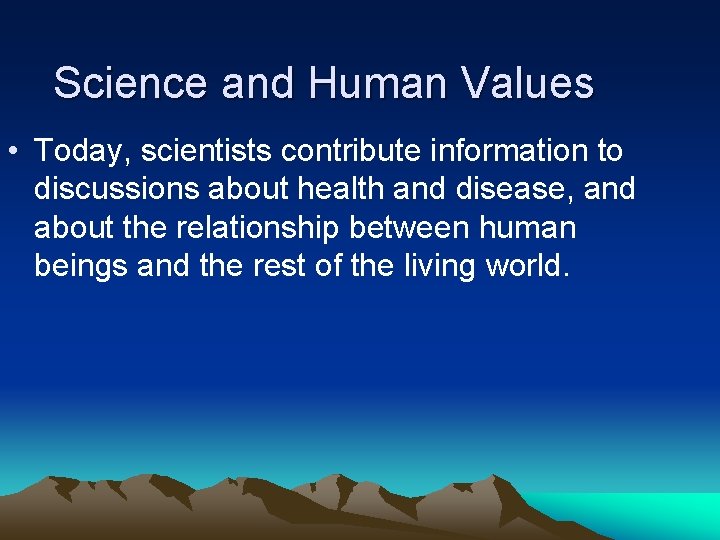 Science and Human Values

• Today, scientists contribute information to discussions about health and disease, and about the relationship between human beings and the rest of the living world.